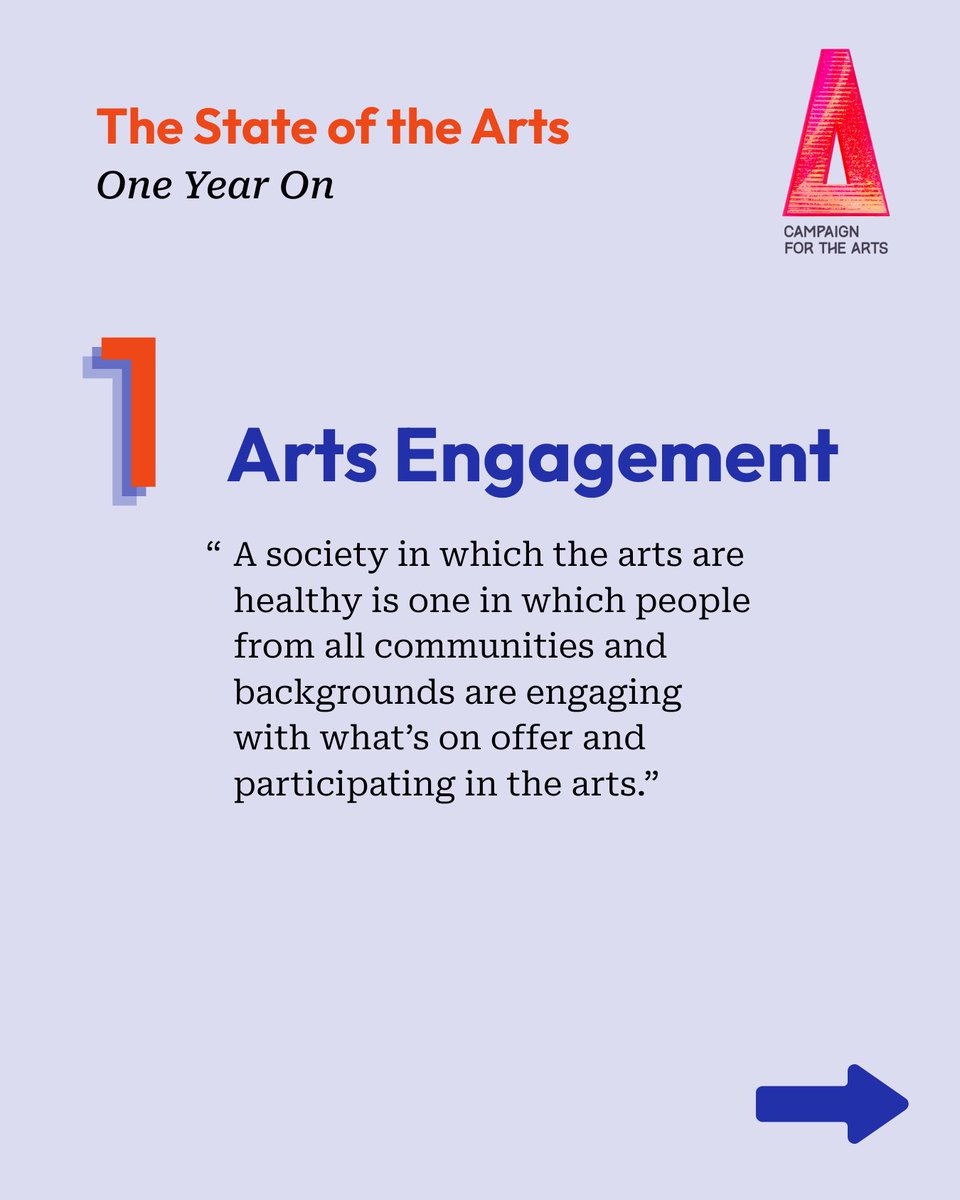 The State of the Arts
One Year On

CAMPAIGN FOR THE ARTS

1

Arts Engagement

“ A society in which the arts are healthy is one in which people from all communities and backgrounds are engaging with what’s on offer and participating in the arts.”